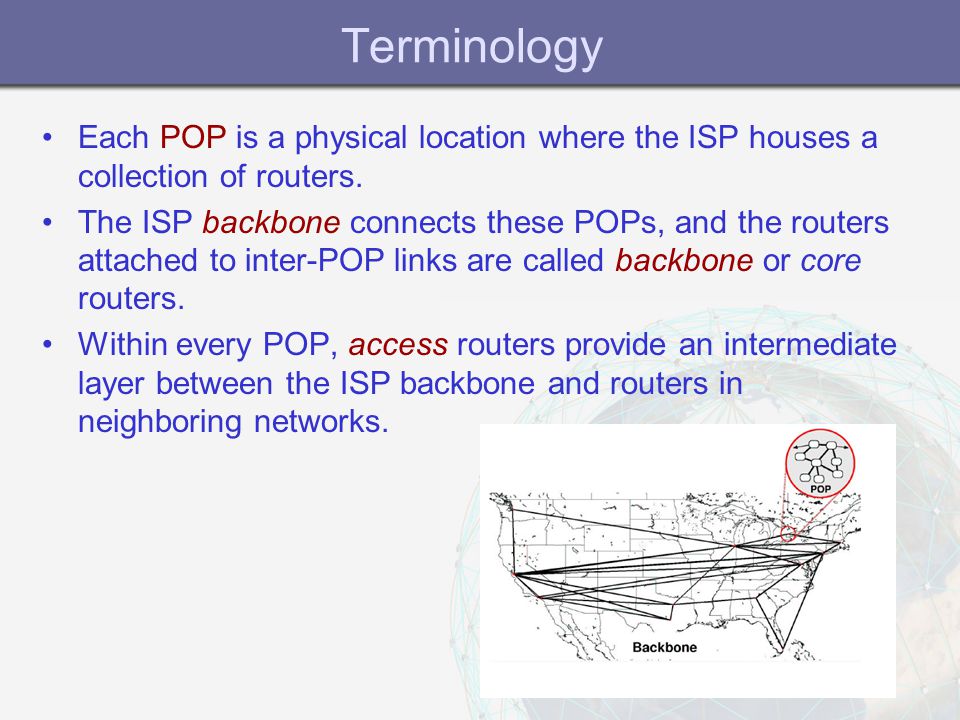 Terminology

• Each POP is a physical location where the ISP houses a collection of routers.

• The ISP backbone connects these POPs, and the routers attached to inter-POP links are called backbone or core routers.

• Within every POP, access routers provide an intermediate layer between the ISP backbone and routers in neighboring networks.

POP

Backbone